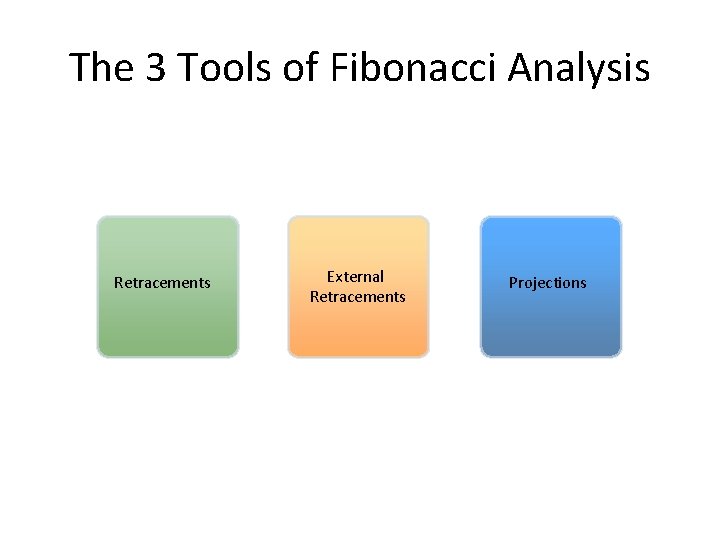 The 3 Tools of Fibonacci Analysis

Retracements

External Retracements

Projections